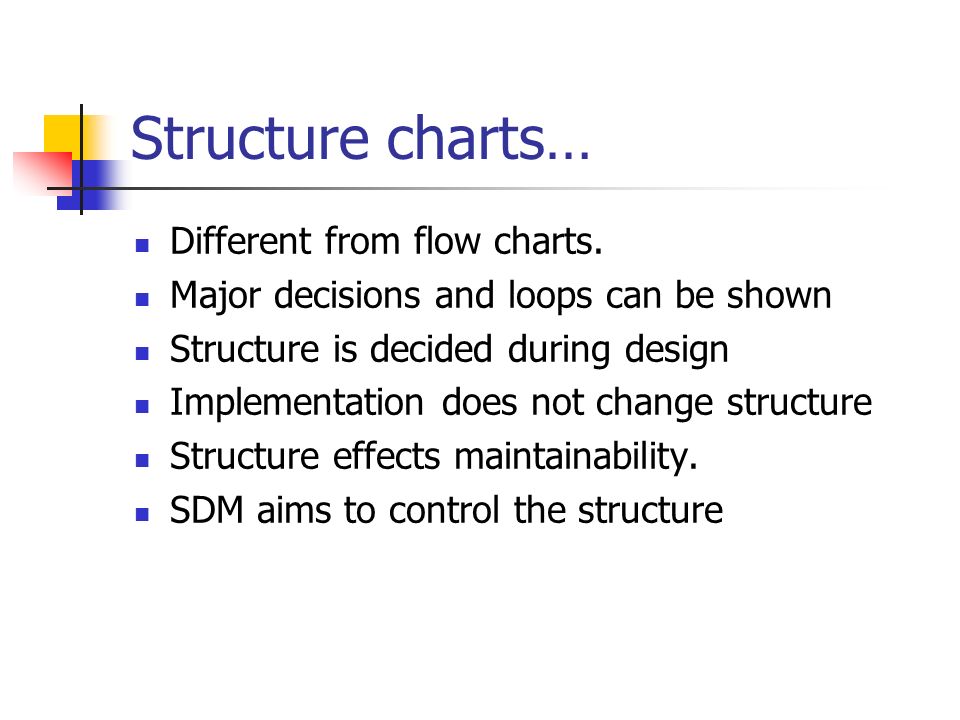 Structure charts…

- Different from flow charts.
- Major decisions and loops can be shown
- Structure is decided during design
- Implementation does not change structure
- Structure effects maintainability.
- SDM aims to control the structure